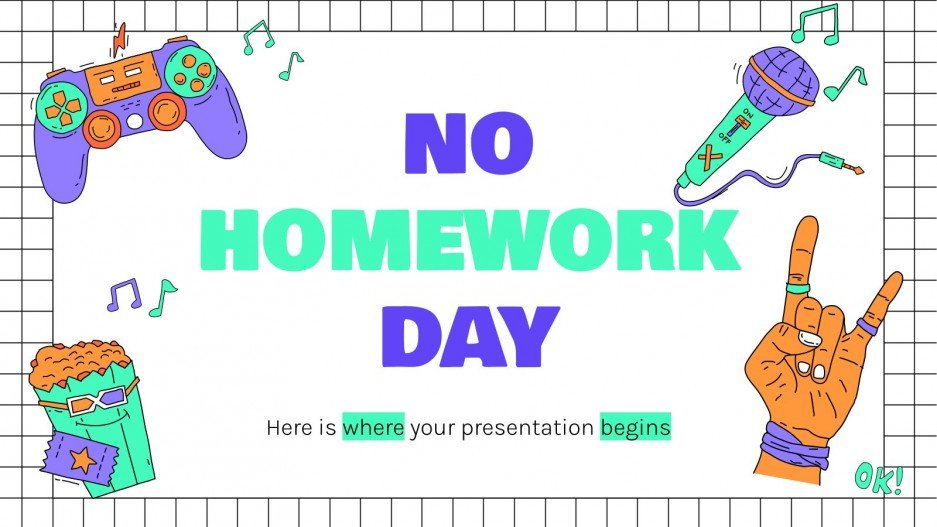 NO
HOMEWORK
DAY

Here is where your presentation begins

ON
OFF

OK!